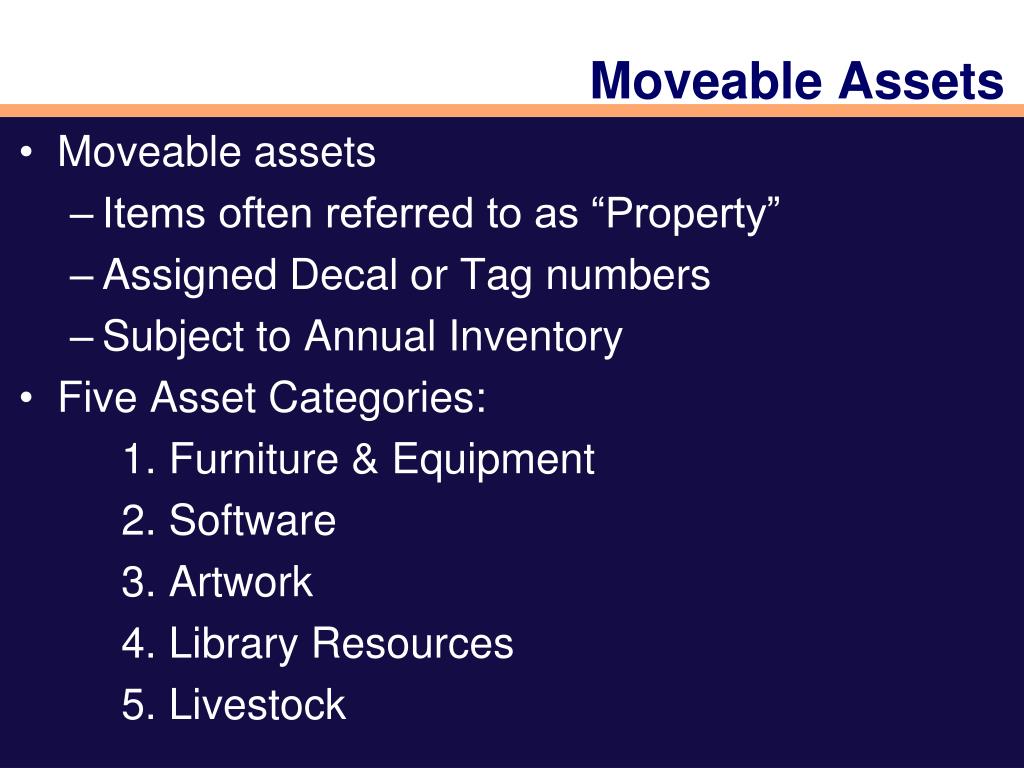 Moveable Assets

• Moveable assets
– Items often referred to as “Property”
– Assigned Decal or Tag numbers
– Subject to Annual Inventory
• Five Asset Categories:
1. Furniture & Equipment
2. Software
3. Artwork
4. Library Resources
5. Livestock